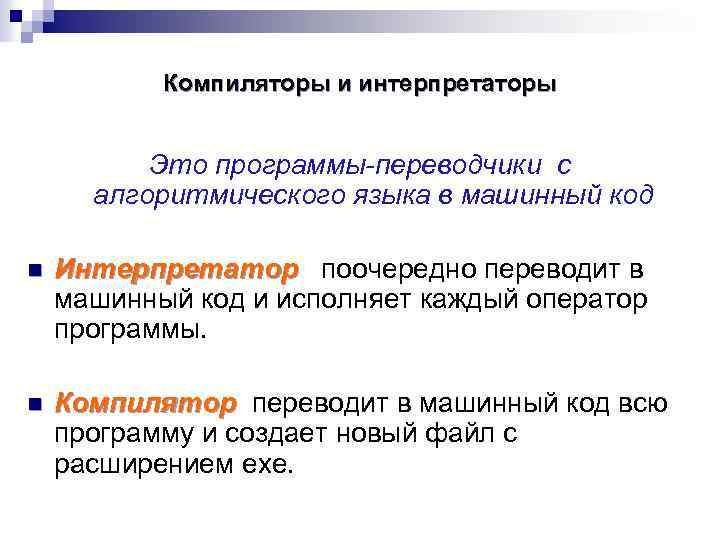 Компиляторы и интерпретаторы

Это программы-переводчики с алгоритмического языка в машинный код

Интерпретатор поочередно переводит в машинный код и исполняет каждый оператор программы.

Компилятор переводит в машинный код всю программу и создает новый файл с расширением exe.